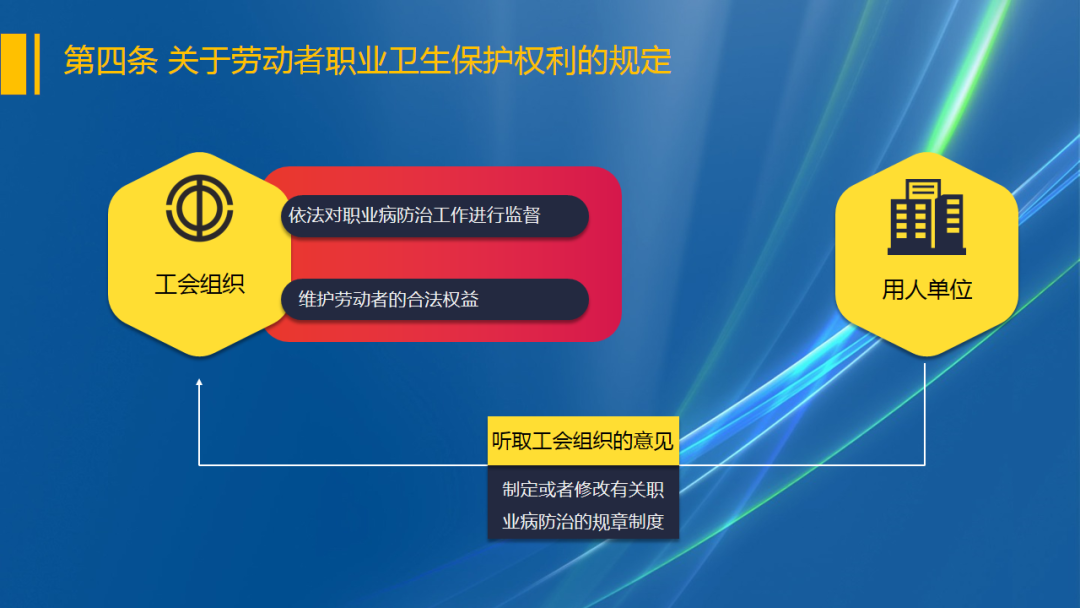 第四条 关于劳动者职业卫生保护权利的规定

工会组织

依法对职业病防治工作进行监督

维护劳动者的合法权益

用人单位

听取工会组织的意见

制定或者修改有关职业病防治的规章制度